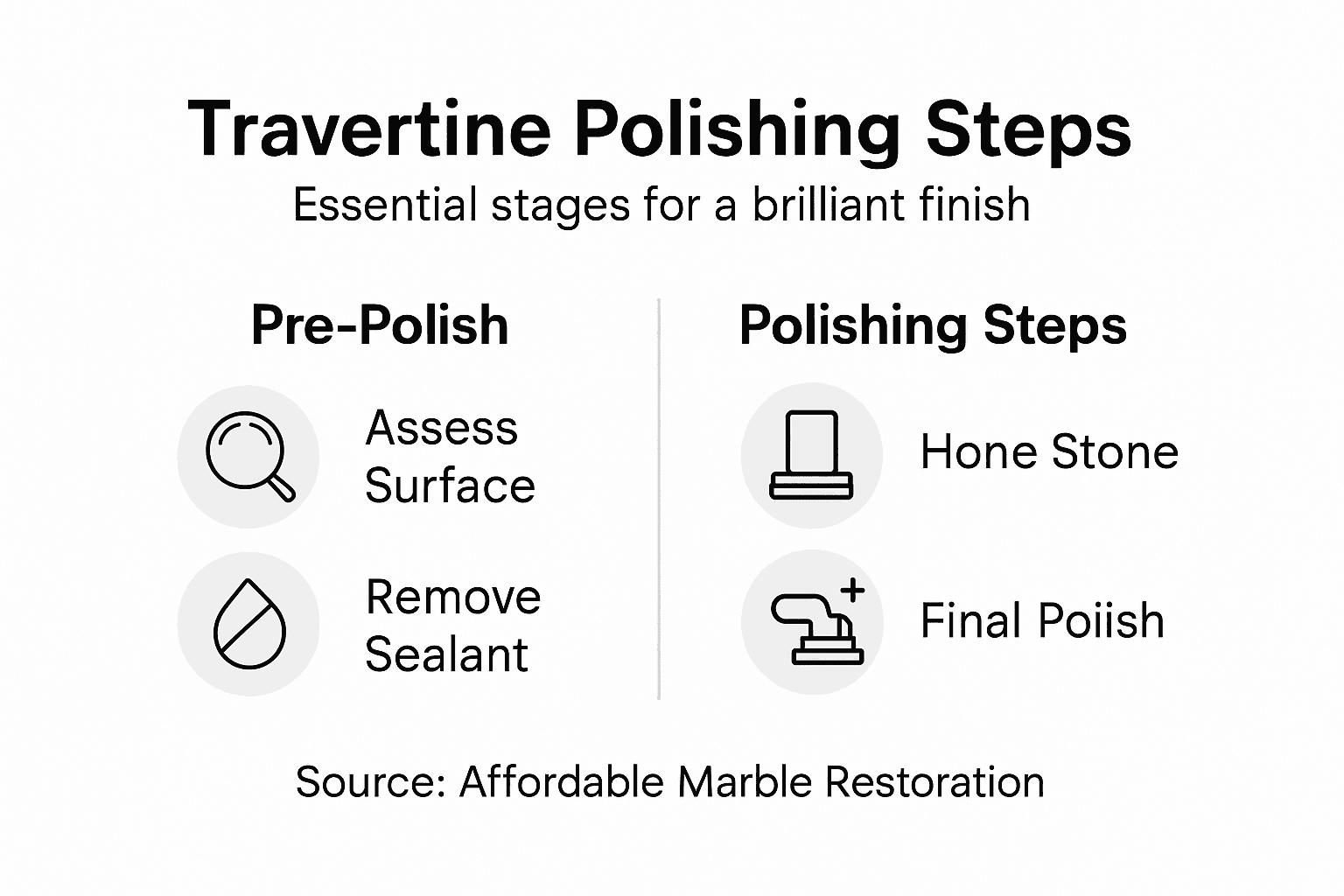 Travertine Polishing Steps
Essential stages for a brilliant finish

Pre-Polish

Assess Surface

Remove Sealant

Polishing Steps

Hone Stone

Final Poiish

Source: Affordable Marble Restoration